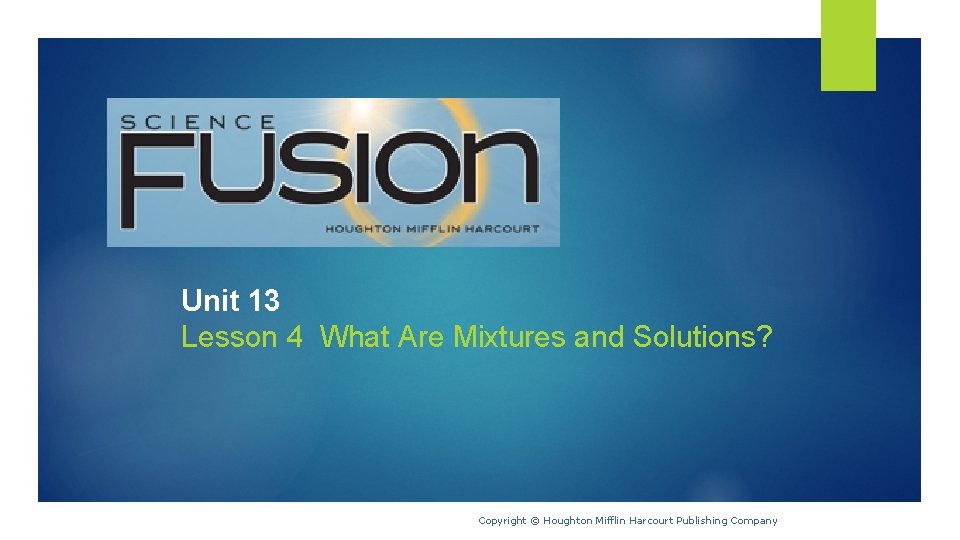 SCIENCE
FUSION
HOUGHTON MIFFLIN HARCOURT

Unit 13
Lesson 4 What Are Mixtures and Solutions?

Copyright © Houghton Mifflin Harcourt Publishing Company